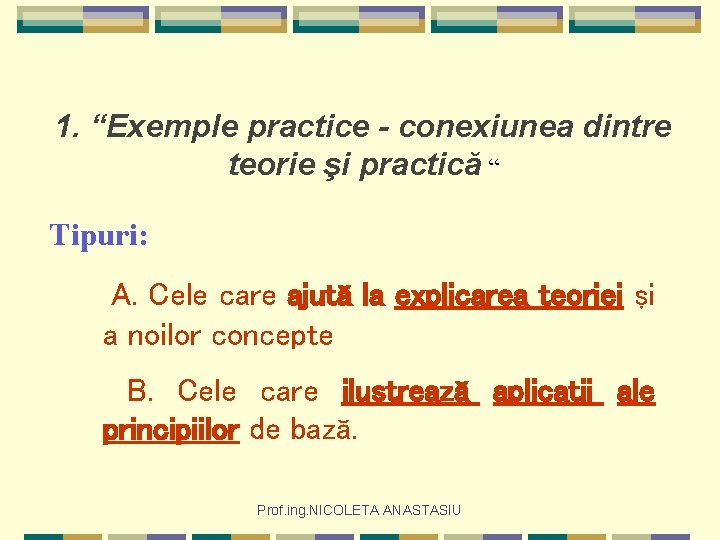 1. “Exemple practice - conexiunea dintre teorie şi practică “

Tipuri:

A. Cele care ajută la explicarea teoriei și a noilor concepte

B. Cele care ilustrează aplicatii ale principiilor de bază.

Prof.ing.NICOLETA ANASTASIU